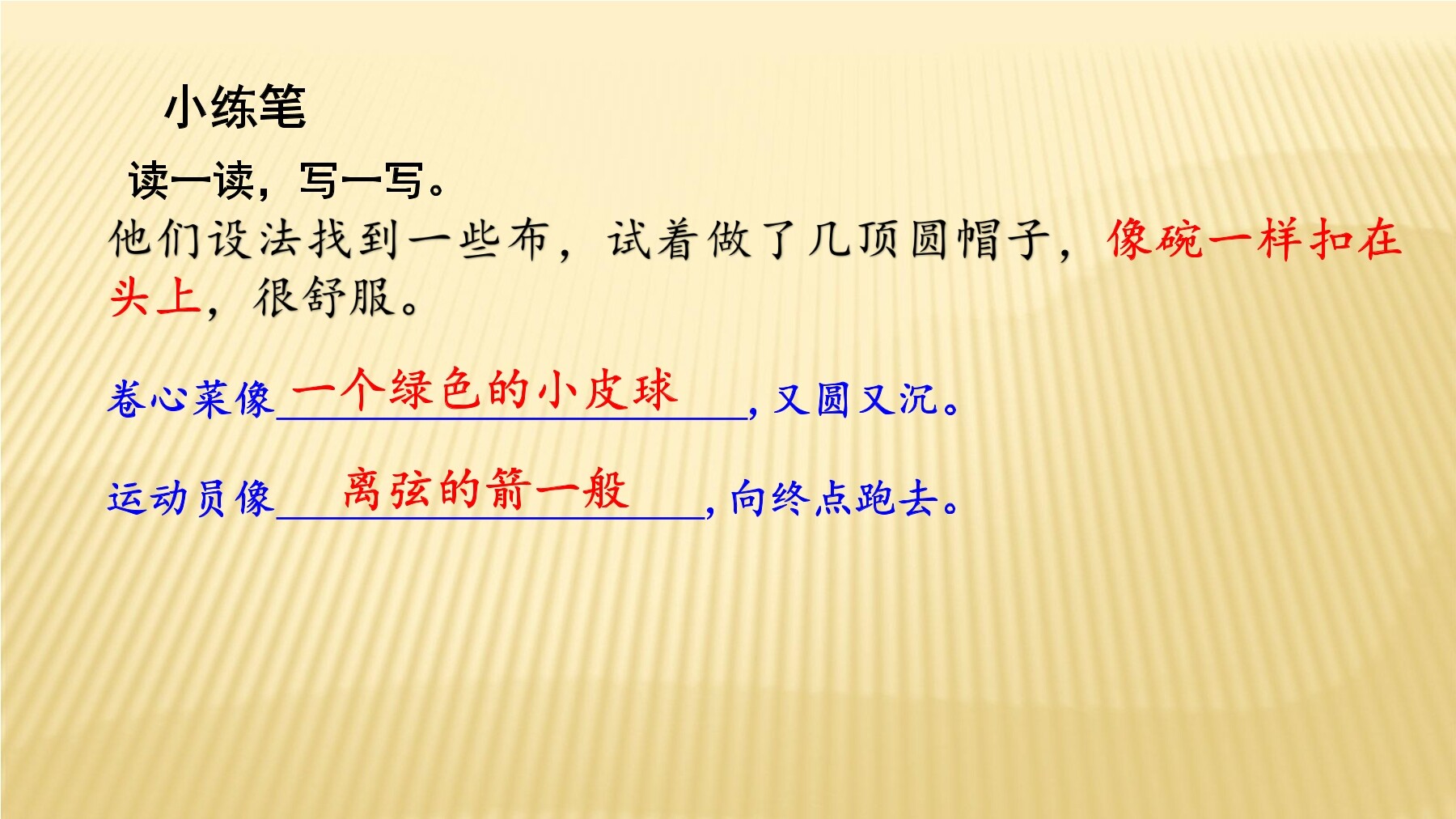 小练笔

读一读，写一写。

他们设法找到一些布，试着做了几顶圆帽子，像碗一样扣在头上，很舒服。

卷心菜像一个绿色的小皮球，又圆又沉。

运动员像离弦的箭一般，向终点跑去。